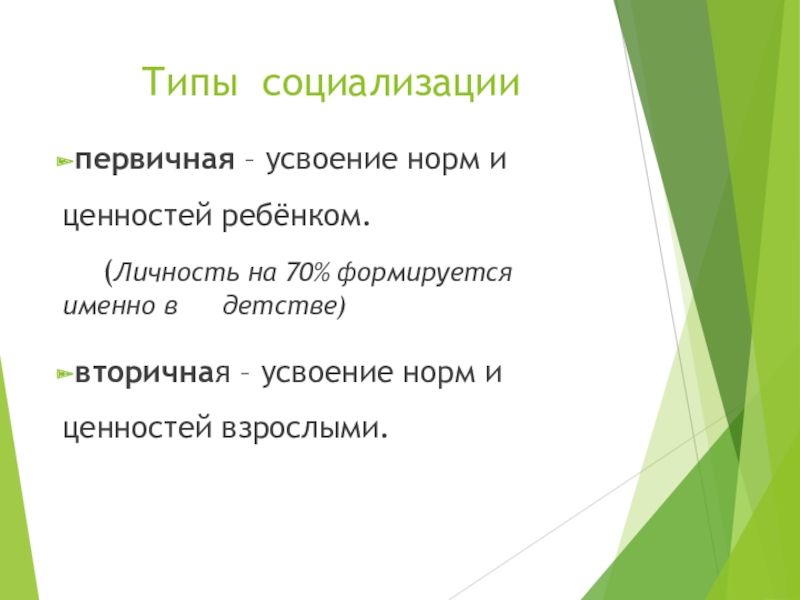 Типы социализации

первичная – усвоение норм и ценностей ребёнком.

(Личность на 70% формируется именно в детстве)

вторичная – усвоение норм и ценностей взрослыми.